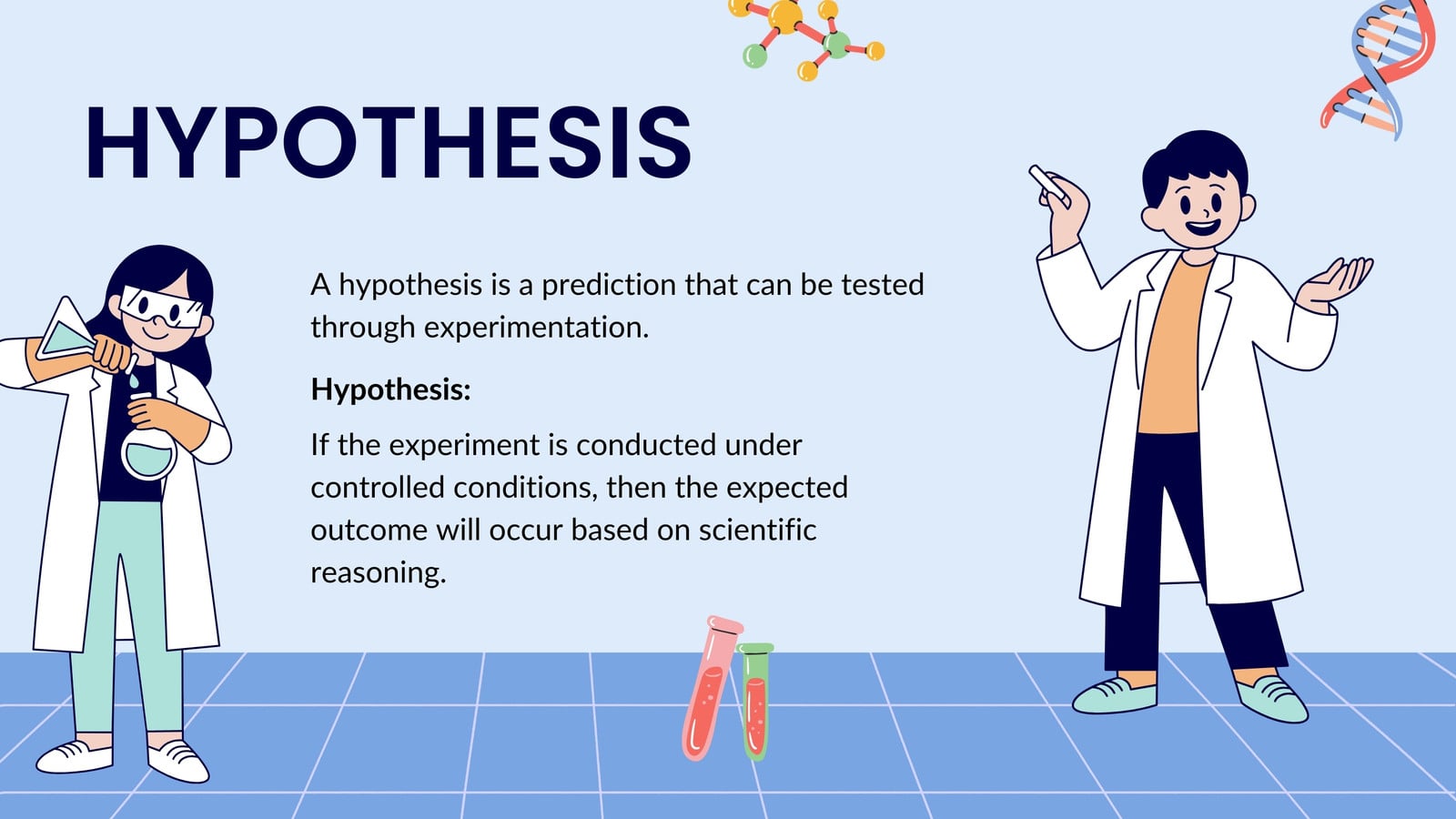 HYPOTHESIS

A hypothesis is a prediction that can be tested through experimentation.

Hypothesis:

If the experiment is conducted under controlled conditions, then the expected outcome will occur based on scientific reasoning.